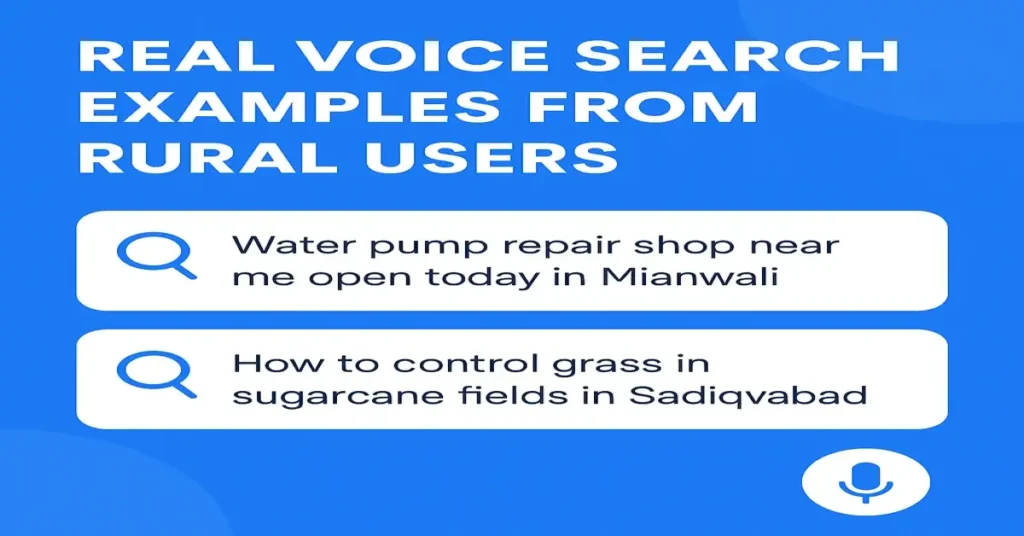 REAL VOICE SEARCH EXAMPLES FROM RURAL USERS

Water pump repair shop near me open today in Mianwali

How to control grass in sugarcane fields in Sadiqvabad